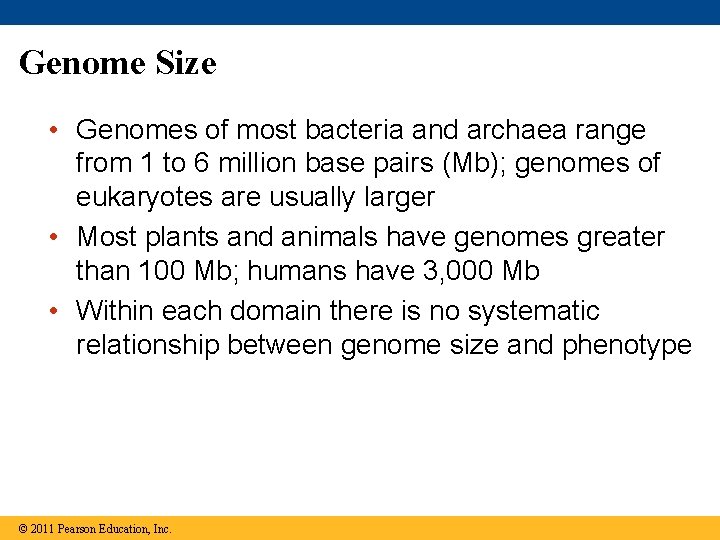 Genome Size

• Genomes of most bacteria and archaea range from 1 to 6 million base pairs (Mb); genomes of eukaryotes are usually larger
• Most plants and animals have genomes greater than 100 Mb; humans have 3,000 Mb
• Within each domain there is no systematic relationship between genome size and phenotype

© 2011 Pearson Education, Inc.